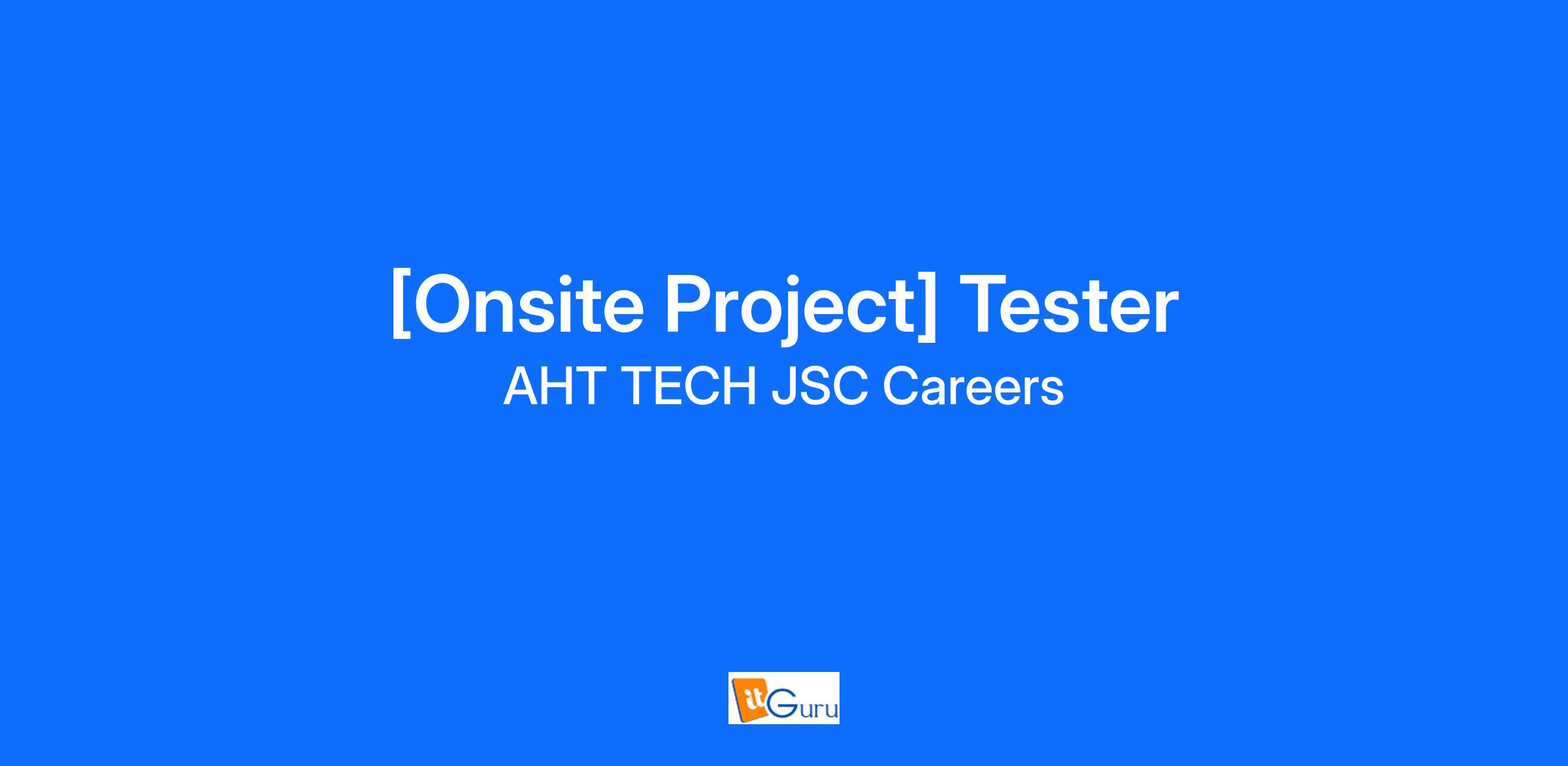 [Onsite Project] Tester
AHT TECH JSC Careers

itGuru